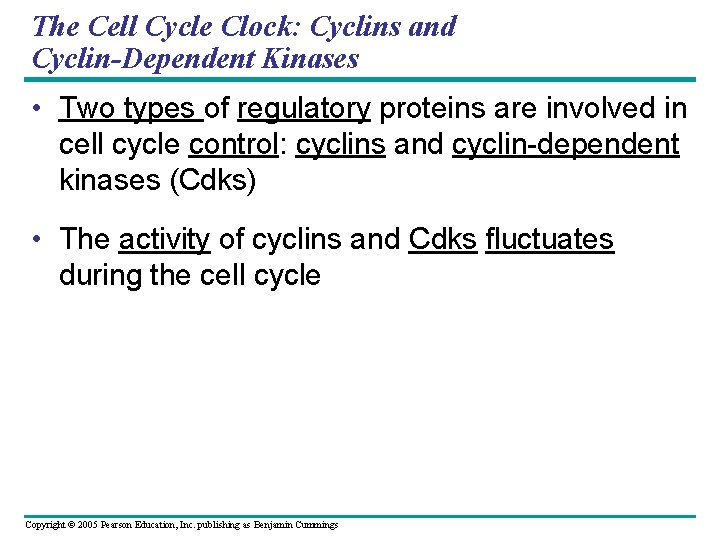 The Cell Cycle Clock: Cyclins and Cyclin-Dependent Kinases

• Two types of regulatory proteins are involved in cell cycle control: cyclins and cyclin-dependent kinases (Cdks)

• The activity of cyclins and Cdks fluctuates during the cell cycle

Copyright © 2005 Pearson Education, Inc. publishing as Benjamin Cummings